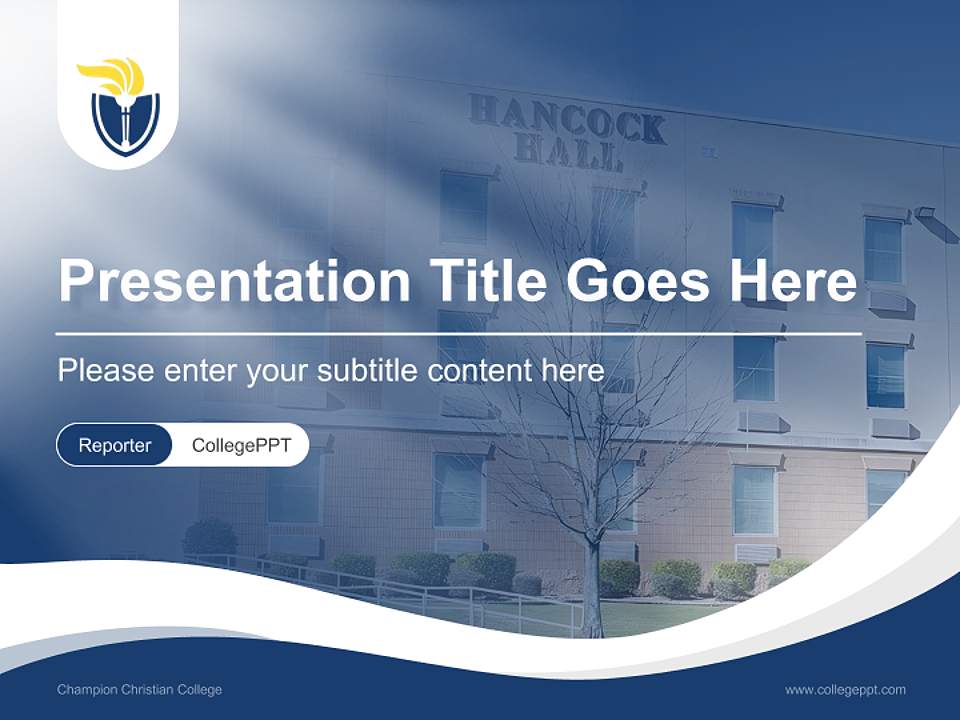 HANCOCK HALL

Presentation Title Goes Here

Please enter your subtitle content here

Reporter CollegePPT

Champion Christian College

www.collegeppt.com